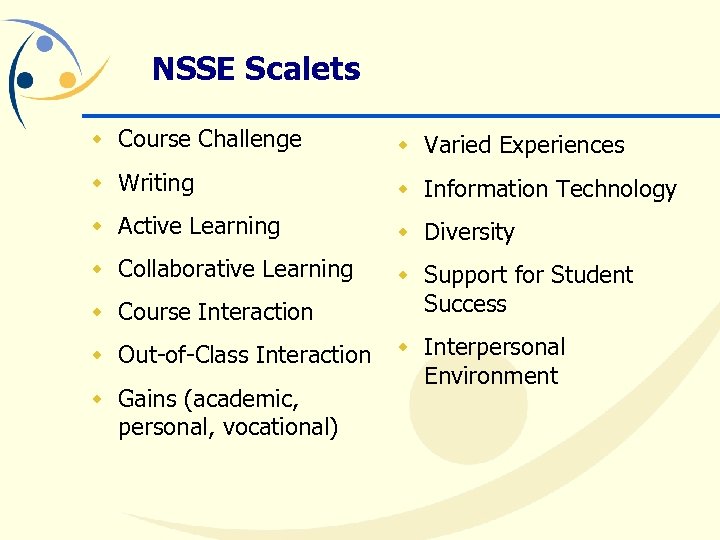 NSSE Scalets

- Course Challenge
- Writing
- Active Learning
- Collaborative Learning
- Course Interaction
- Out-of-Class Interaction
- Gains (academic, personal, vocational)

- Varied Experiences
- Information Technology
- Diversity
- Support for Student Success
- Interpersonal Environment